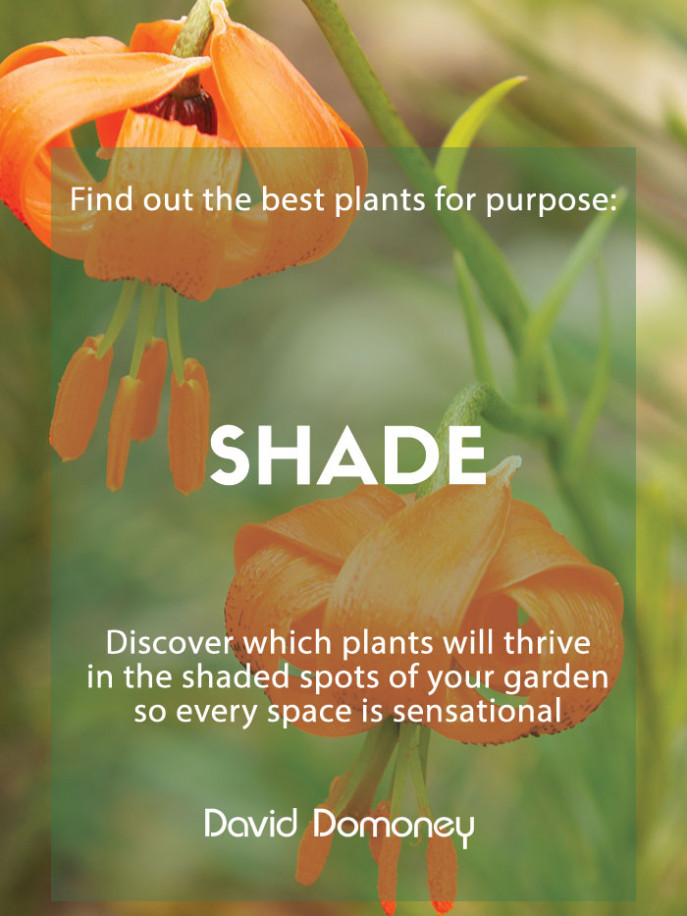 Find out the best plants for purpose:

SHADE

Discover which plants will thrive in the shaded spots of your garden so every space is sensational

David Domoney